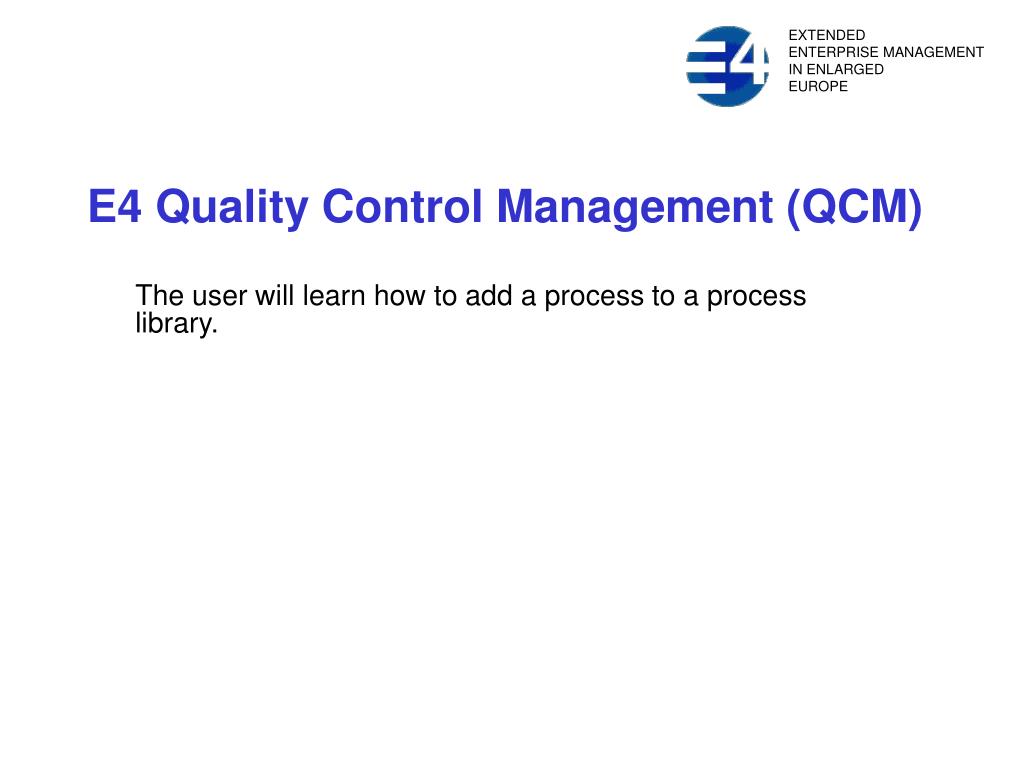 4

EXTENDED
ENTERPRISE MANAGEMENT
IN ENLARGED
EUROPE

E4 Quality Control Management (QCM)

The user will learn how to add a process to a process library.